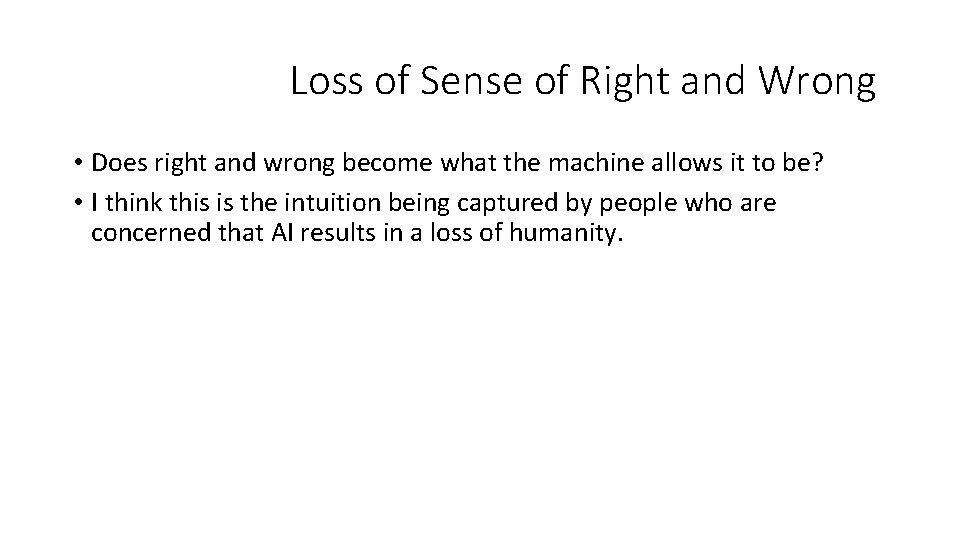 Loss of Sense of Right and Wrong

• Does right and wrong become what the machine allows it to be?
• I think this is the intuition being captured by people who are concerned that AI results in a loss of humanity.